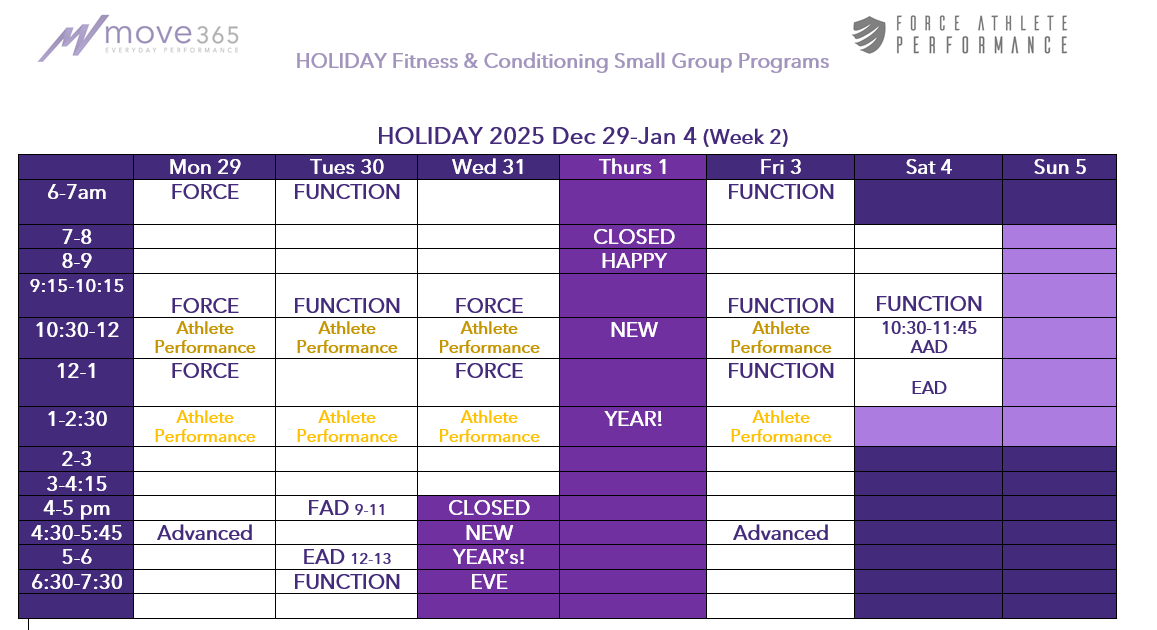 move365
EVERYDAY PERFORMANCE

FORCE ATHLETE PERFORMANCE

HOLIDAY Fitness & Conditioning Small Group Programs

HOLIDAY 2025 Dec 29-Jan 4 (Week 2)

| | Mon 29 | Tues 30 | Wed 31 | Thurs 1 | Fri 3 | Sat 4 | Sun 5 |
|---|---|---|---|---|---|---|---|
| 6-7am | FORCE | FUNCTION | | | FUNCTION | | |
| 7-8 | | | | CLOSED | | | |
| 8-9 | | | | HAPPY | | | |
| 9:15-10:15 | FORCE | FUNCTION | FORCE | | FUNCTION | FUNCTION | |
| 10:30-12 | Athlete Performance | Athlete Performance | Athlete Performance | NEW | Athlete Performance | 10:30-11:45 AAD | |
| 12-1 | FORCE | | FORCE | | FUNCTION | EAD | |
| 1-2:30 | Athlete Performance | Athlete Performance | Athlete Performance | YEAR! | Athlete Performance | | |
| 2-3 | | | | | | | |
| 3-4:15 | | | | | | | |
| 4-5 pm | | FAD 9-11 | CLOSED | | | | |
| 4:30-5:45 | Advanced | | NEW | | Advanced | | |
| 5-6 | | EAD 12-13 | YEAR's! | | | | |
| 6:30-7:30 | | FUNCTION | EVE | | | | |
| | | | | | | | |